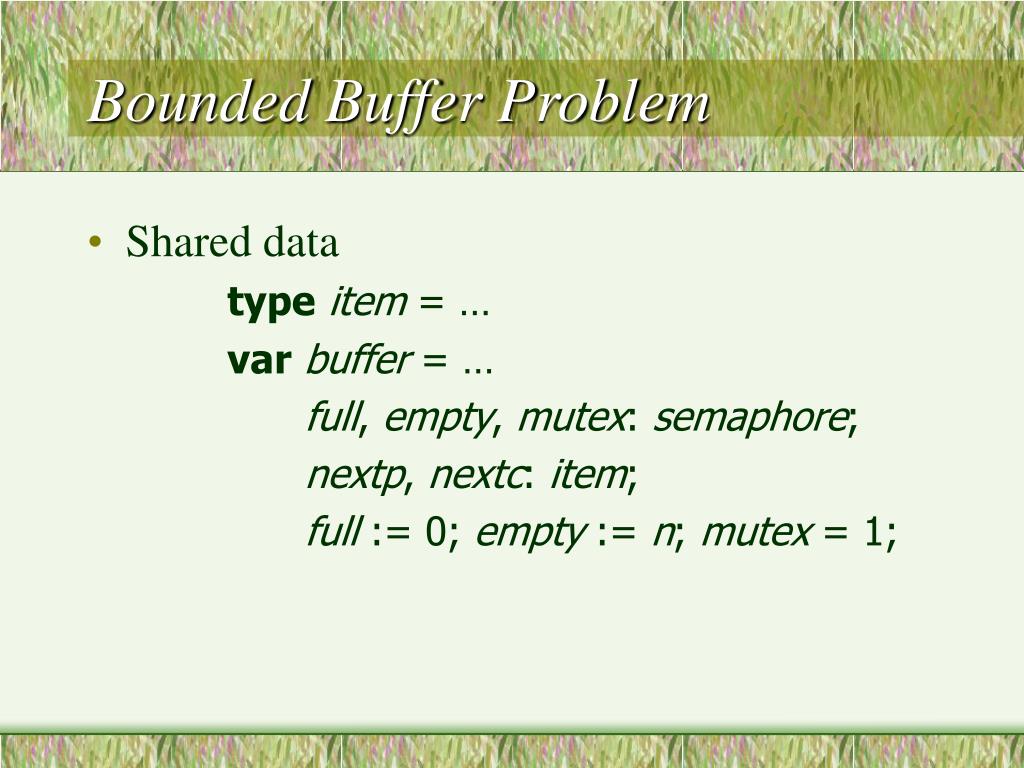 Bounded Buffer Problem

• Shared data

type item = …

var buffer = …

full, empty, mutex: semaphore;

nextp, nextc: item;

full := 0; empty := n; mutex = 1;